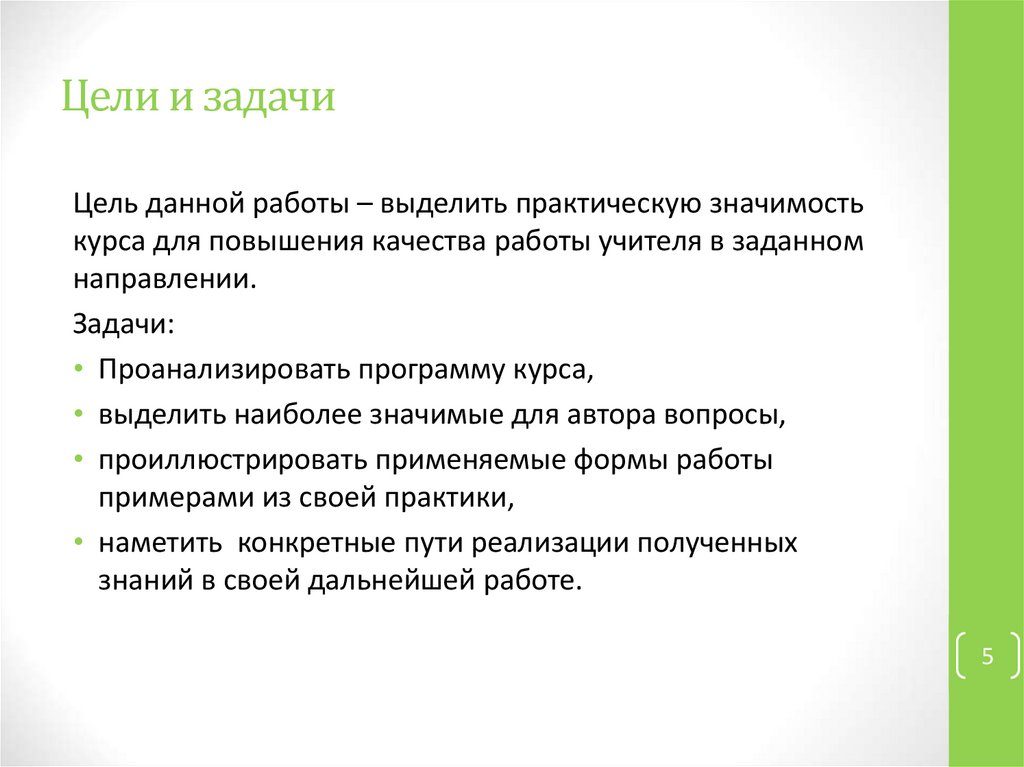 Цели и задачи

Цель данной работы – выделить практическую значимость курса для повышения качества работы учителя в заданном направлении.

Задачи:

• Проанализировать программу курса,
• выделить наиболее значимые для автора вопросы,
• проиллюстрировать применяемые формы работы примерами из своей практики,
• наметить  конкретные пути реализации полученных знаний в своей дальнейшей работе.

5